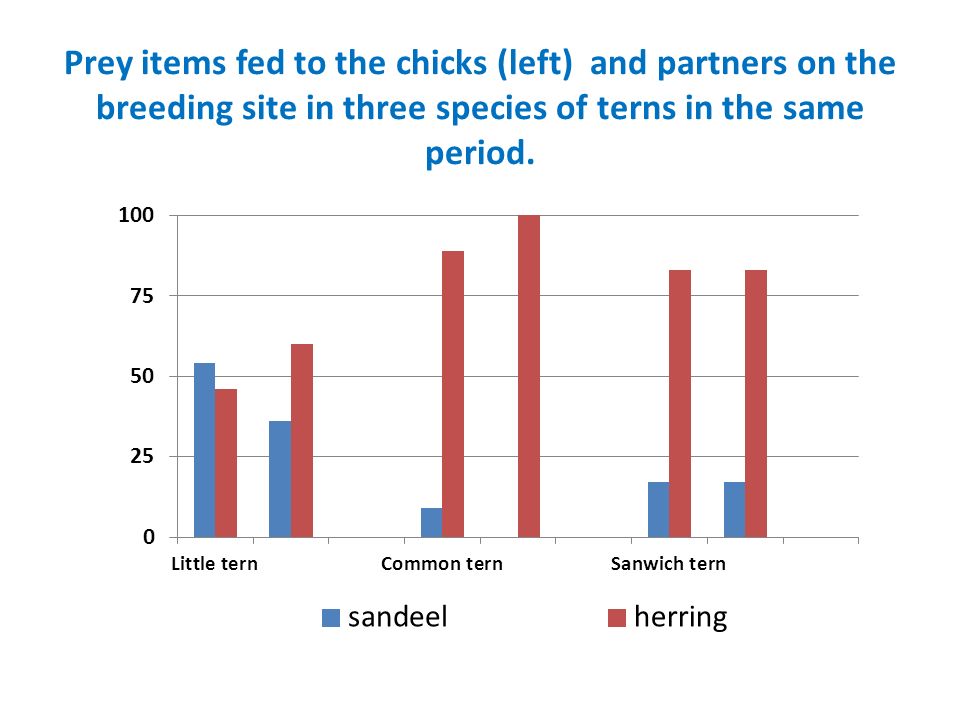 Prey items fed to the chicks (left) and partners on the breeding site in three species of terns in the same period.

100
75
50
25
0

Little tern
Common tern
Sanwich tern

sandeel
herring